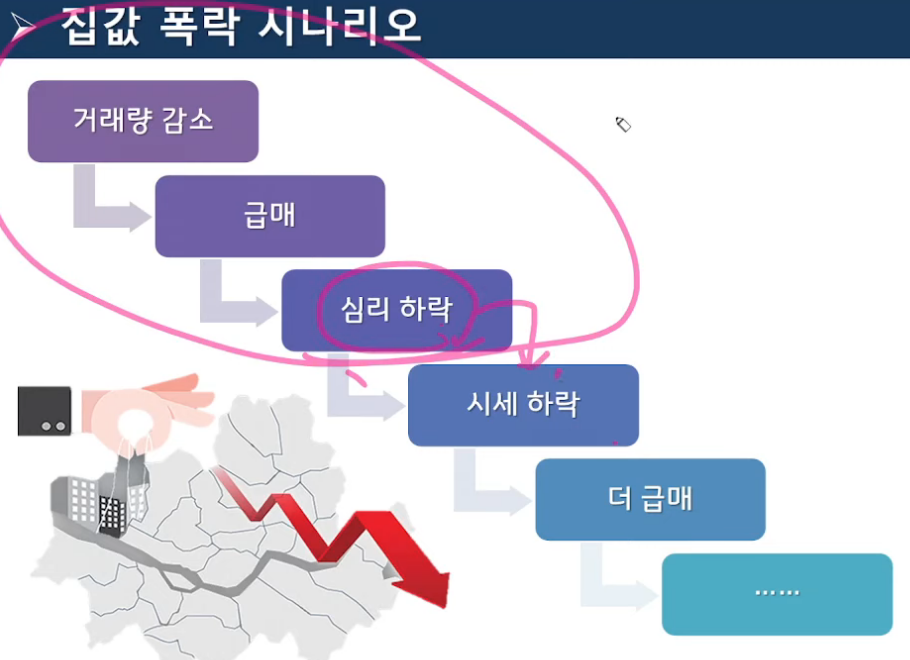 집값 폭락 시나리오

거래량 감소

급매

심리 하락

시세 하락

더 급매

……